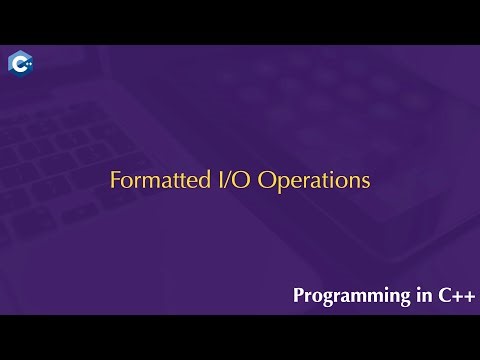 C++

Formatted I/O Operations

Programming in C++